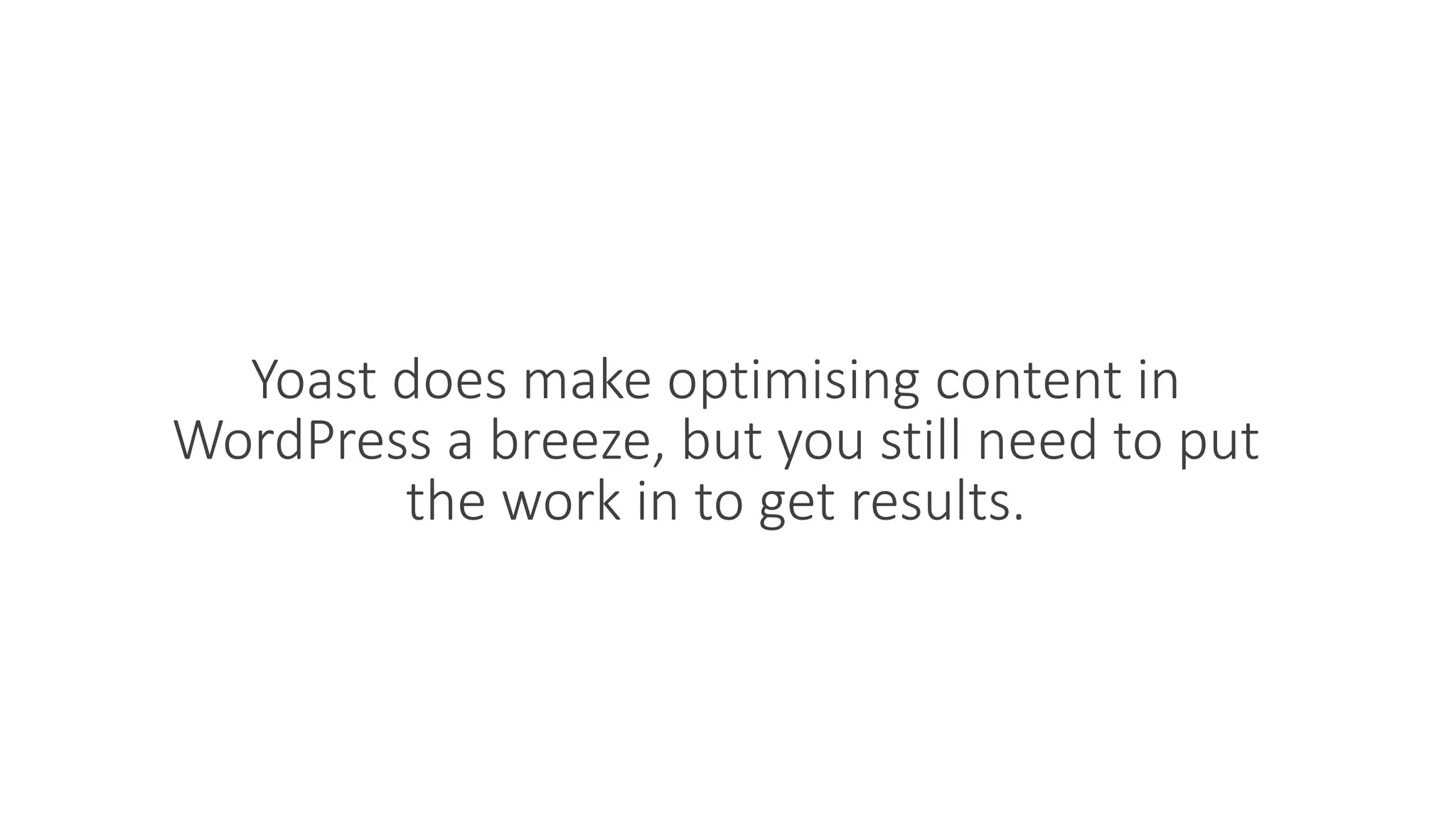 Yoast does make optimising content in WordPress a breeze, but you still need to put the work in to get results.